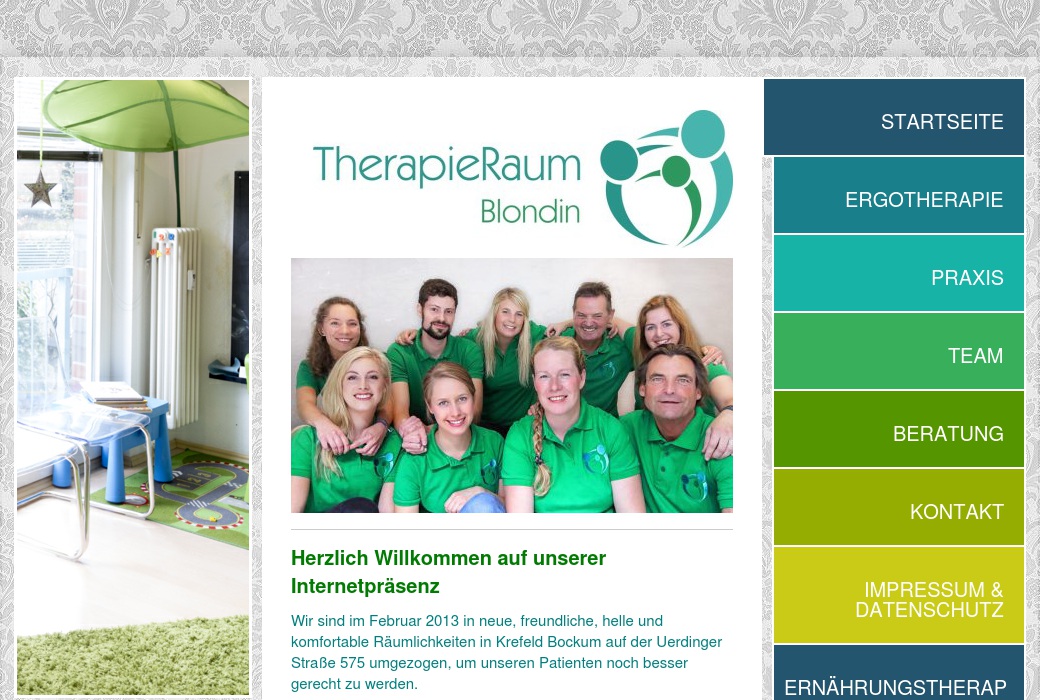 TherapieRaum
Blondin

Herzlich Willkommen auf unserer Internetpräsenz

Wir sind im Februar 2013 in neue, freundliche, helle und komfortable Räumlichkeiten in Krefeld Bockum auf der Uerdinger Straße 575 umgezogen, um unseren Patienten noch besser gerecht zu werden.

STARTSEITE
ERGOTHERAPIE
PRAXIS
TEAM
BERATUNG
KONTAKT
IMPRESSUM & DATENSCHUTZ
ERNÄHRUNGSTHERAP